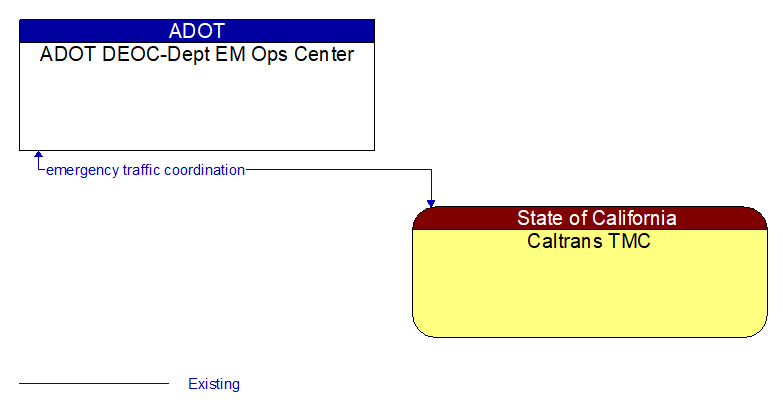 ADOT
ADOT DEOC-Dept EM Ops Center

emergency traffic coordination

State of California
Caltrans TMC

Existing